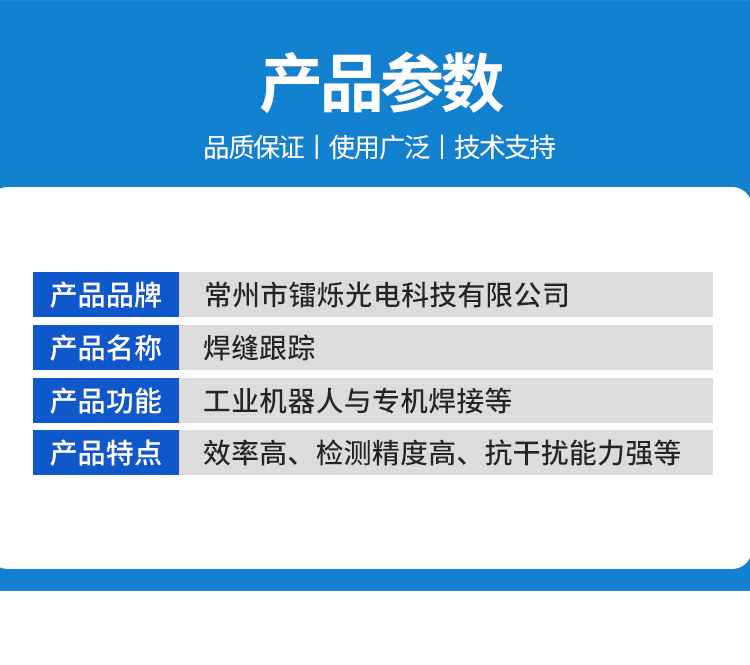 产品参数

品质保证 | 使用广泛 | 技术支持

| 产品品牌 | 常州市镭烁光电科技有限公司 |
|---|---|
| 产品名称 | 焊缝跟踪 |
| 产品功能 | 工业机器人与专机焊接等 |
| 产品特点 | 效率高、检测精度高、抗干扰能力强等 |